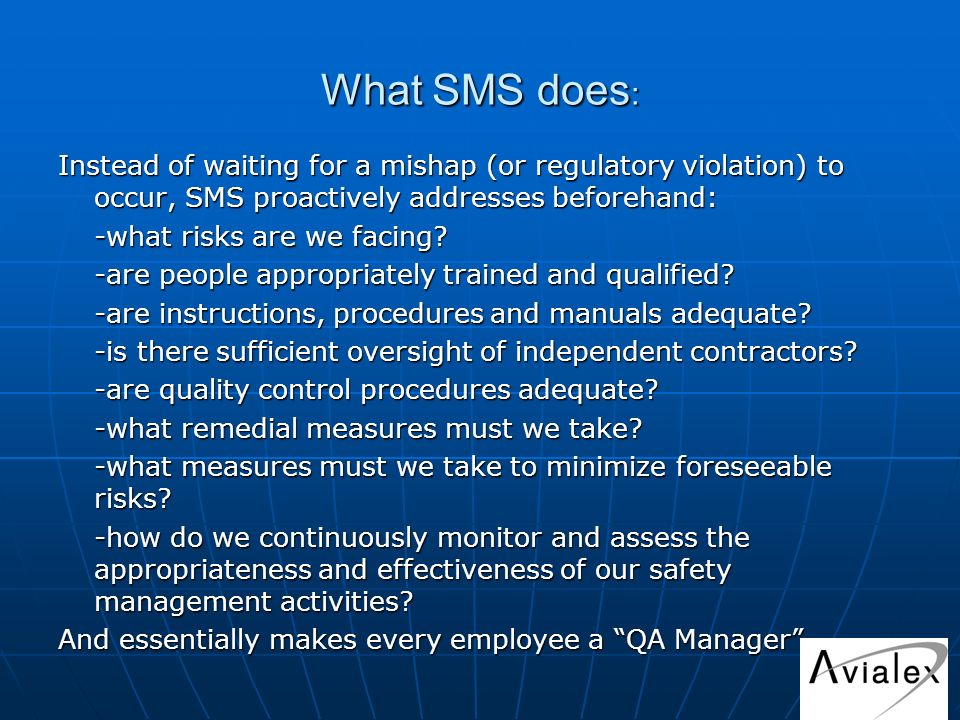 What SMS does:

Instead of waiting for a mishap (or regulatory violation) to occur, SMS proactively addresses beforehand:

-what risks are we facing?

-are people appropriately trained and qualified?

-are instructions, procedures and manuals adequate?

-is there sufficient oversight of independent contractors?

-are quality control procedures adequate?

-what remedial measures must we take?

-what measures must we take to minimize foreseeable risks?

-how do we continuously monitor and assess the appropriateness and effectiveness of our safety management activities?

And essentially makes every employee a “QA Manager”

Avialex